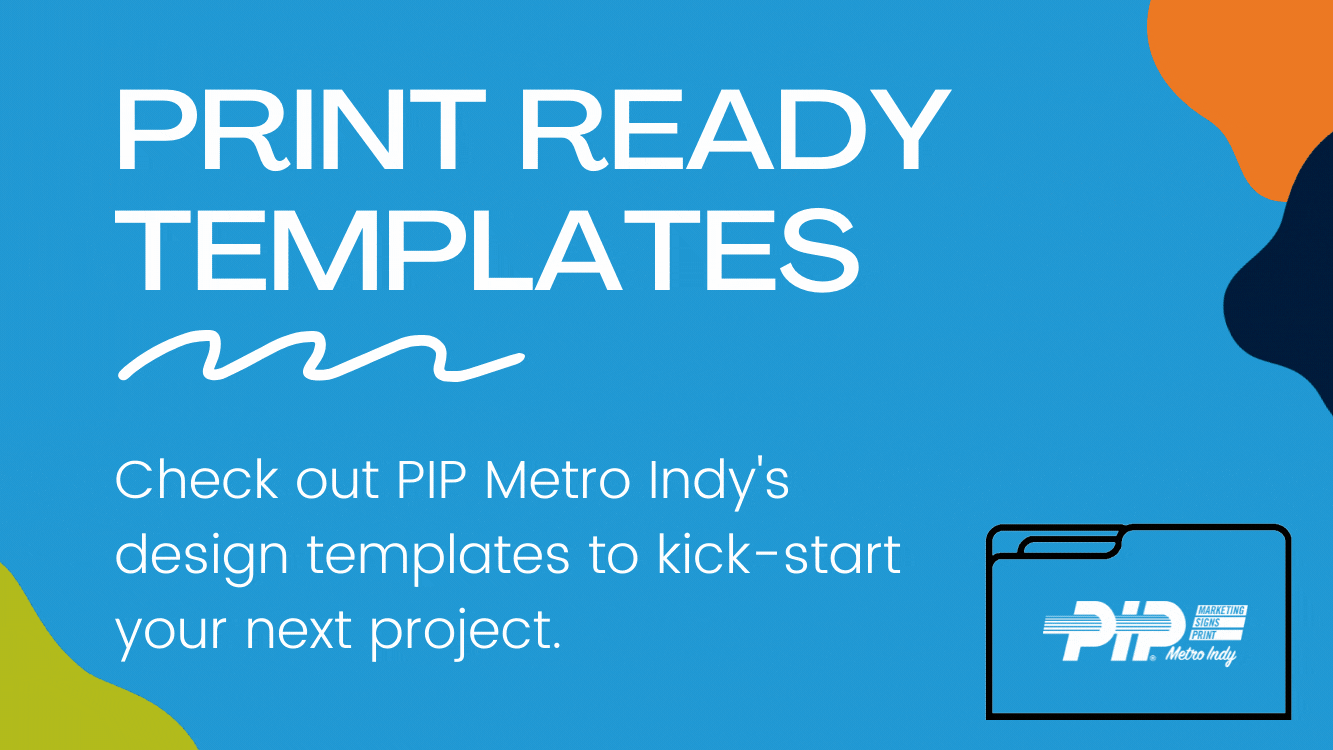 PRINT READY TEMPLATES

Check out PIP Metro Indy's design templates to kick-start your next project.

PIP MARKETING SIGNS PRINT Metro Indy